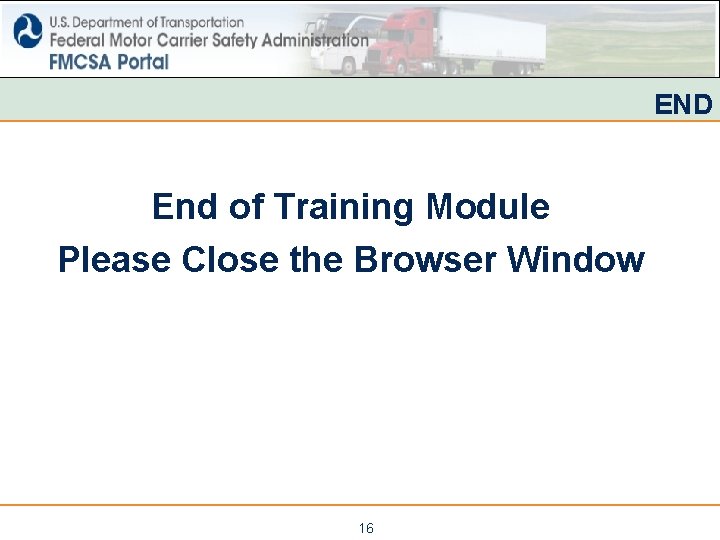 U.S. Department of Transportation
Federal Motor Carrier Safety Administration
FMCSA Portal

END

End of Training Module
Please Close the Browser Window

16